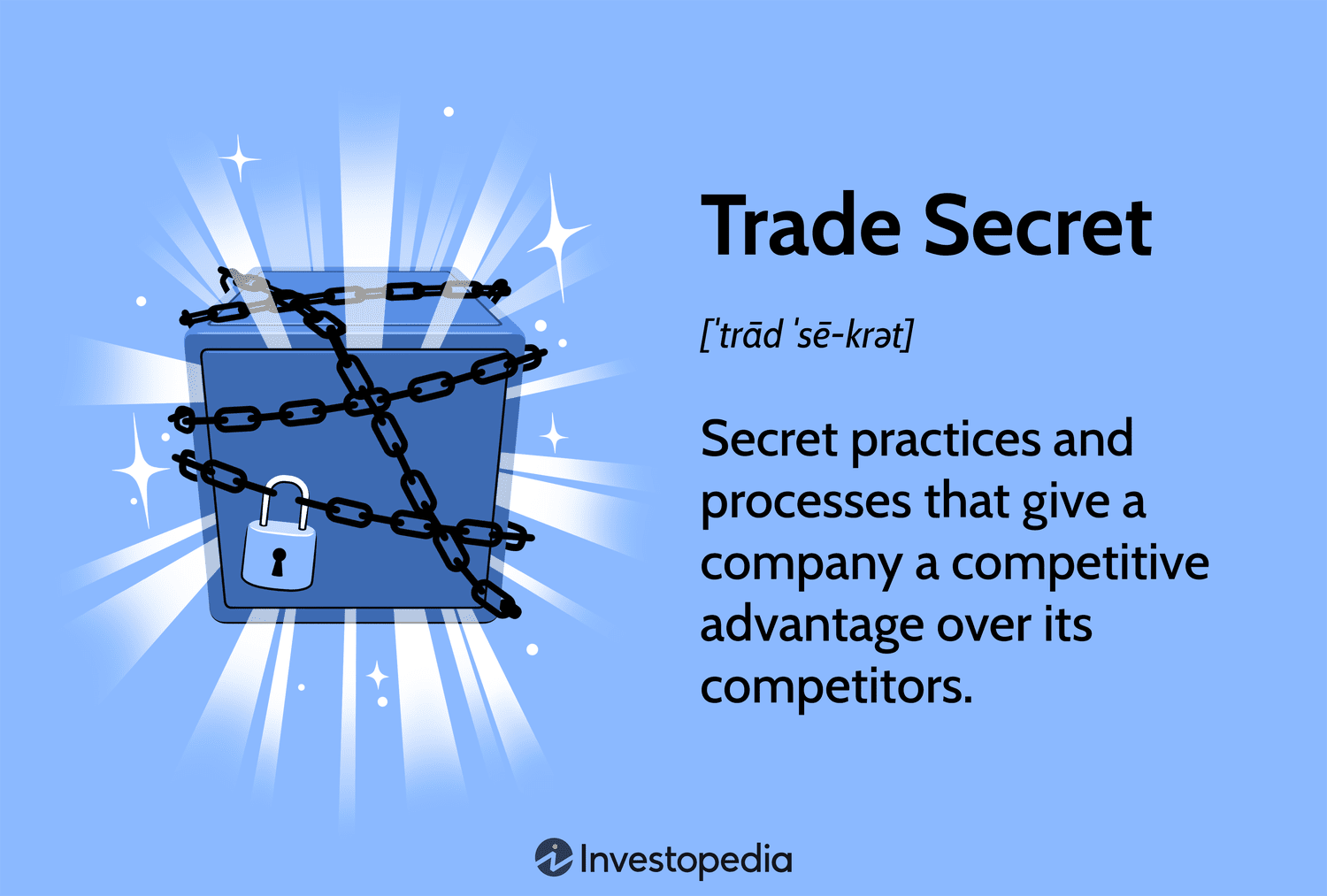 Trade Secret

[ˈtrād ˈsē-krət]

Secret practices and processes that give a company a competitive advantage over its competitors.

Investopedia